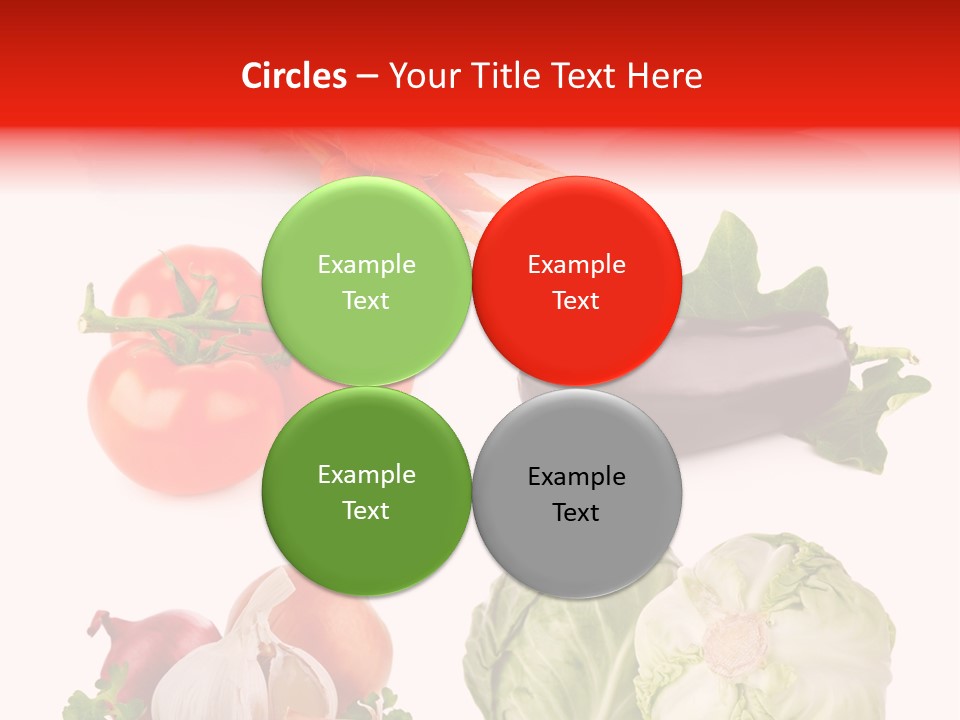 Circles – Your Title Text Here

Example Text

Example Text

Example Text

Example Text